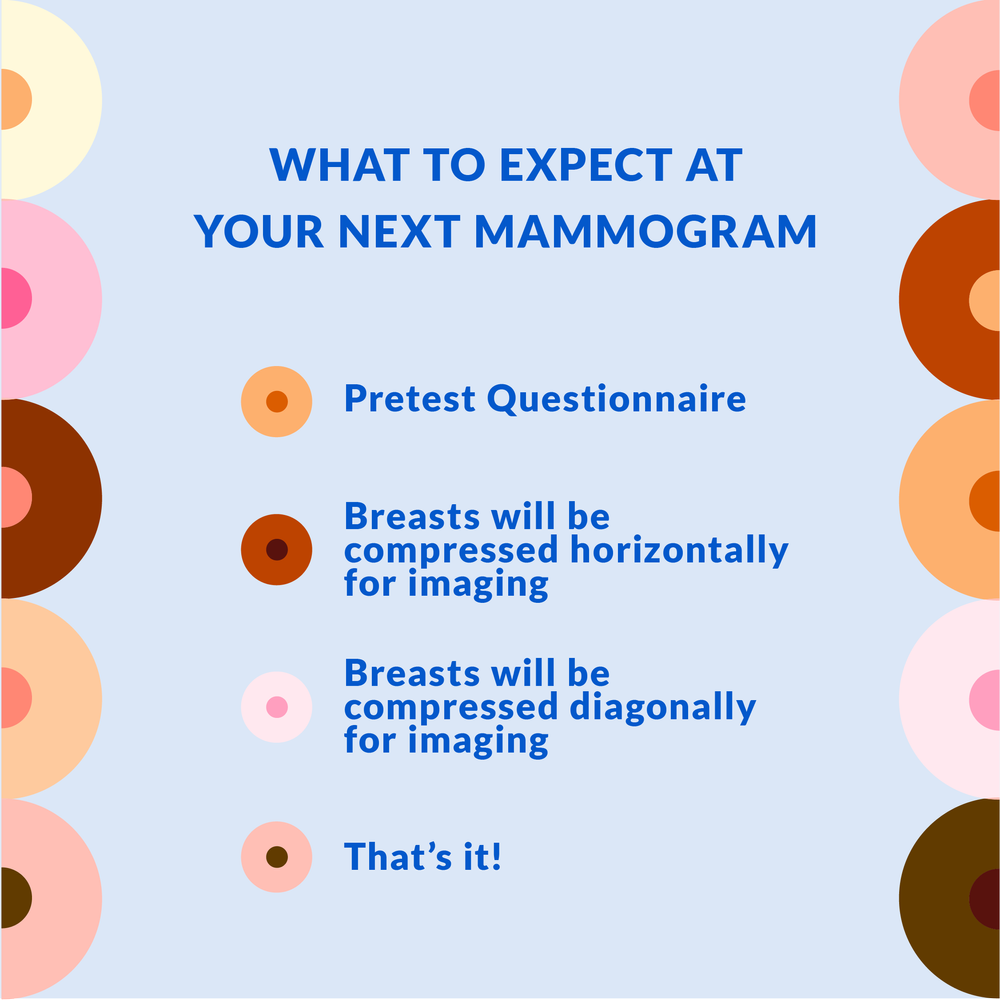 WHAT TO EXPECT AT YOUR NEXT MAMMOGRAM

Pretest Questionnaire

Breasts will be compressed horizontally for imaging

Breasts will be compressed diagonally for imaging

That’s it!